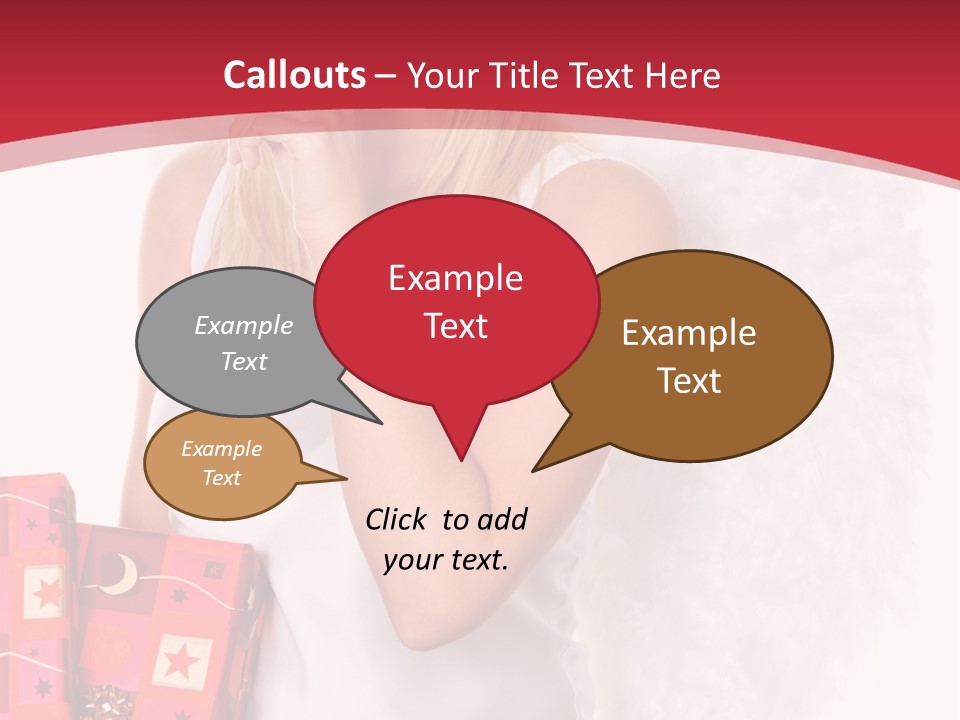 Callouts – Your Title Text Here

Example Text

Example Text

Example Text

Example Text

Click to add your text.